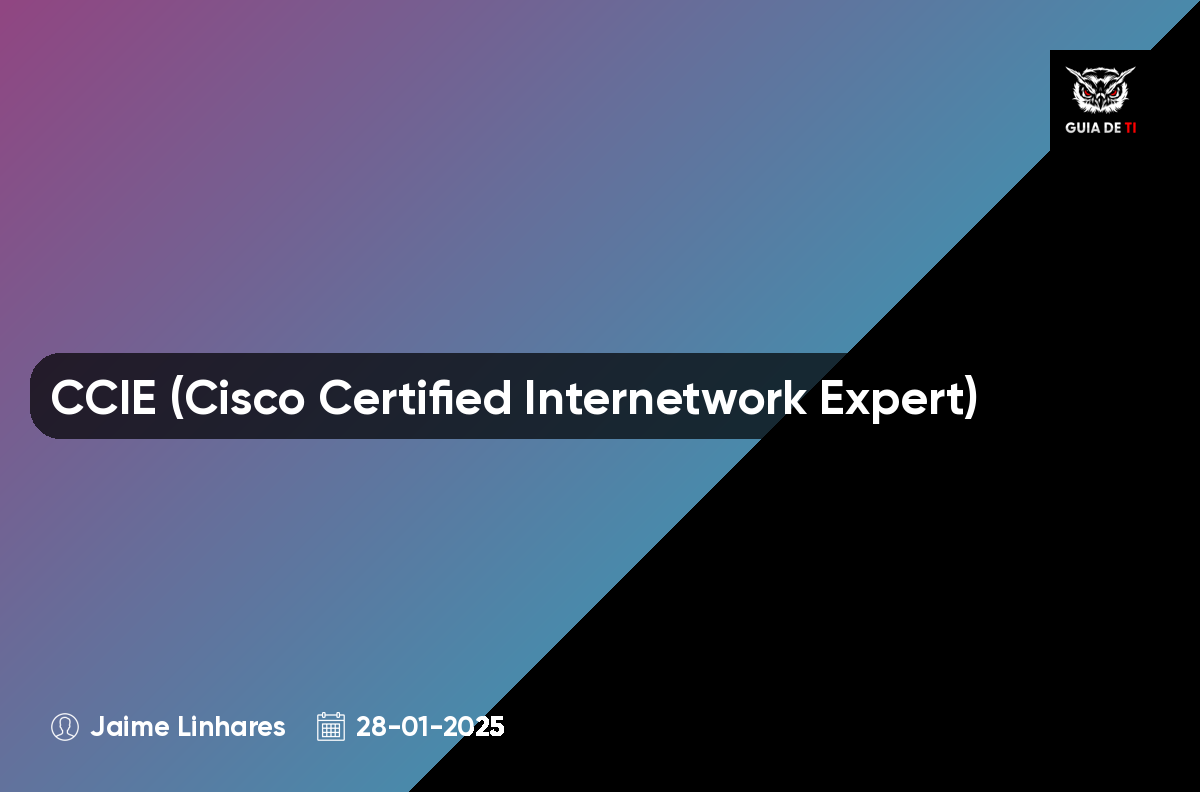 GUIA DE TI

CCIE (Cisco Certified Internetwork Expert)

Jaime Linhares 28-01-2025